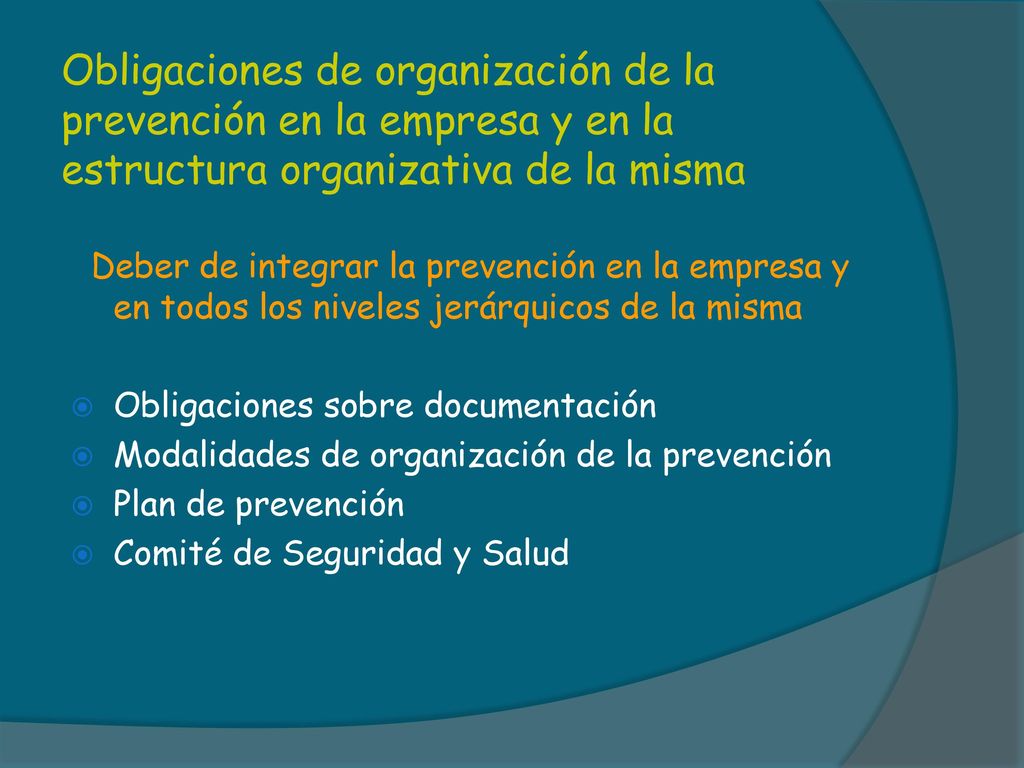 Obligaciones de organización de la prevención en la empresa y en la estructura organizativa de la misma

Deber de integrar la prevención en la empresa y en todos los niveles jerárquicos de la misma

Obligaciones sobre documentación
Modalidades de organización de la prevención
Plan de prevención
Comité de Seguridad y Salud